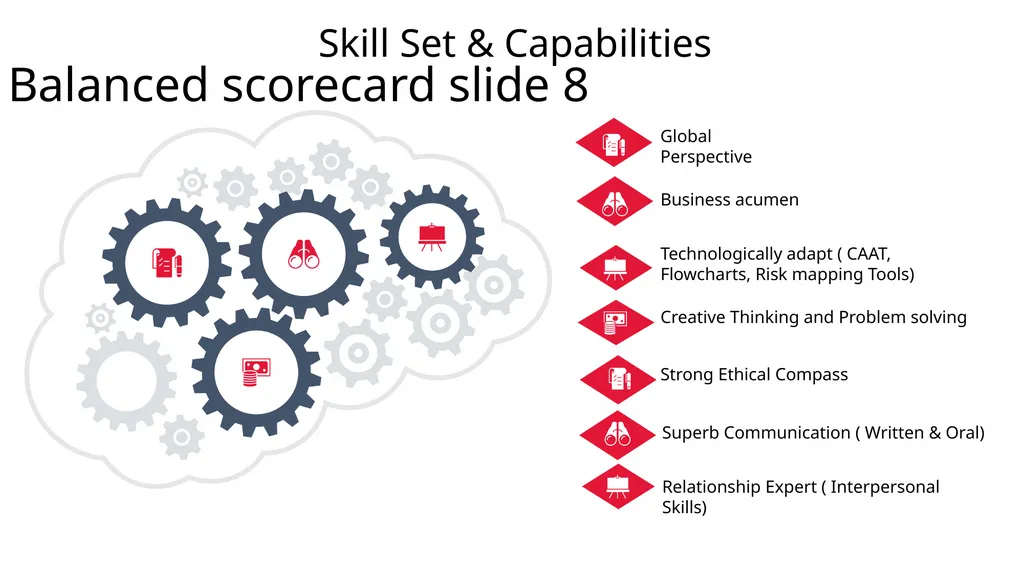 Skill Set & Capabilities

Balanced scorecard slide 8

Global Perspective

Business acumen

Technologically adapt ( CAAT, Flowcharts, Risk mapping Tools)

Creative Thinking and Problem solving

Strong Ethical Compass

Superb Communication ( Written & Oral)

Relationship Expert ( Interpersonal Skills)